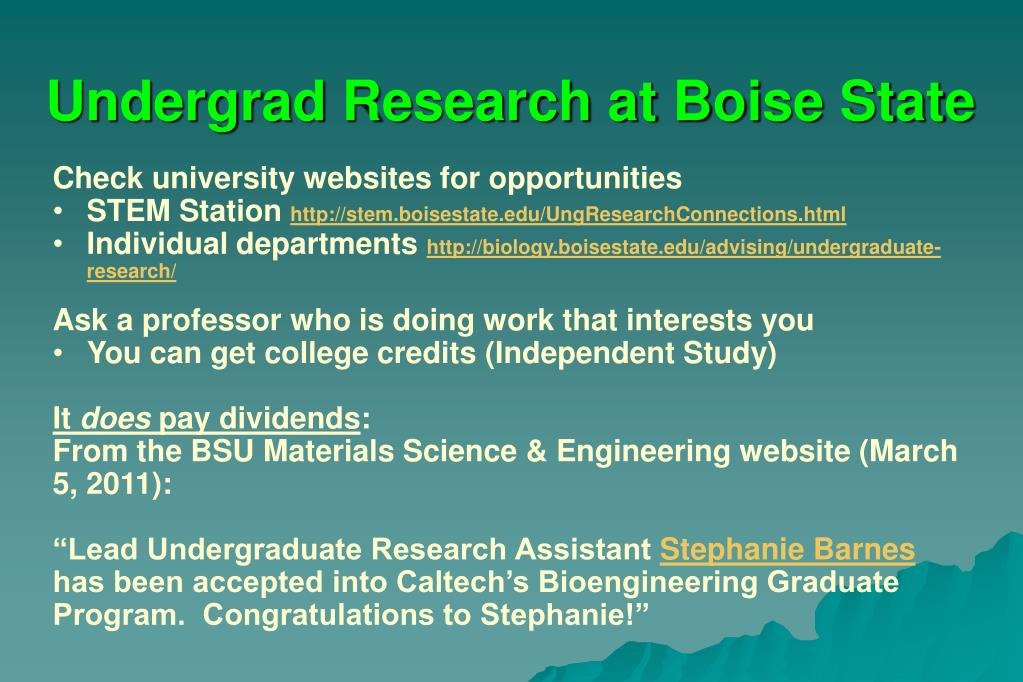 Undergrad Research at Boise State

Check university websites for opportunities
• STEM Station http://stem.boisestate.edu/UngResearchConnections.html
• Individual departments http://biology.boisestate.edu/advising/undergraduate-research/

Ask a professor who is doing work that interests you
• You can get college credits (Independent Study)

It does pay dividends:
From the BSU Materials Science & Engineering website (March 5, 2011):

“Lead Undergraduate Research Assistant Stephanie Barnes has been accepted into Caltech’s Bioengineering Graduate Program. Congratulations to Stephanie!”